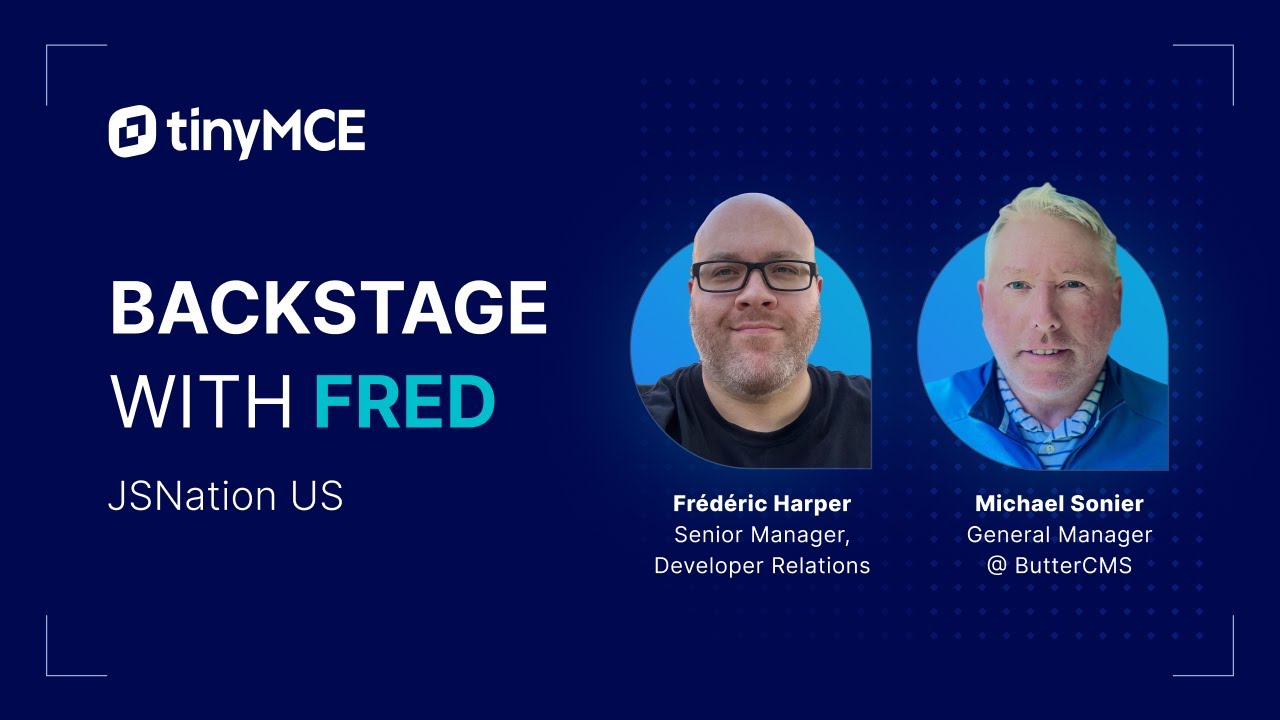 tinyMCE

BACKSTAGE WITH FRED

JSNation US

Frédéric Harper
Senior Manager, Developer Relations

Michael Sonier
General Manager @ ButterCMS